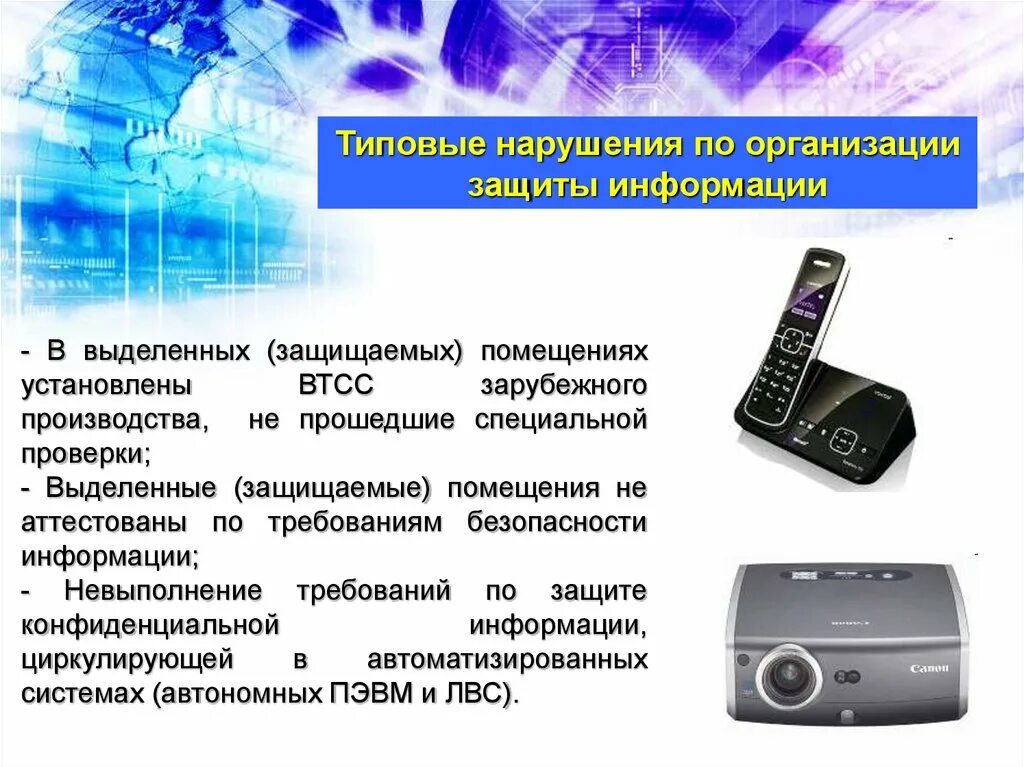 Типовые нарушения по организации защиты информации

- В выделенных (защищаемых) помещениях установлены ВТСС зарубежного производства, не прошедшие специальной проверки;
- Выделенные (защищаемые) помещения не аттестованы по требованиям безопасности информации;
- Невыполнение требований по защите конфиденциальной информации, циркулирующей в автоматизированных системах (автономных ПЭВМ и ЛВС).

Canon